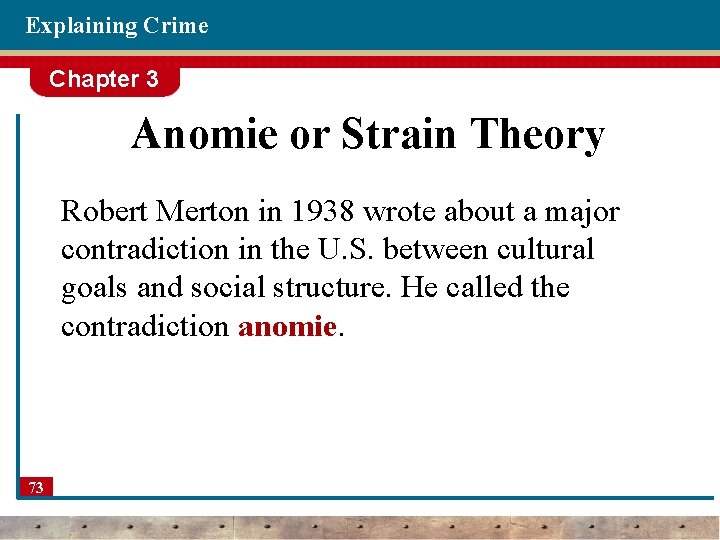 Explaining Crime

Chapter 3

Anomie or Strain Theory

Robert Merton in 1938 wrote about a major contradiction in the U.S. between cultural goals and social structure. He called the contradiction anomie.

73